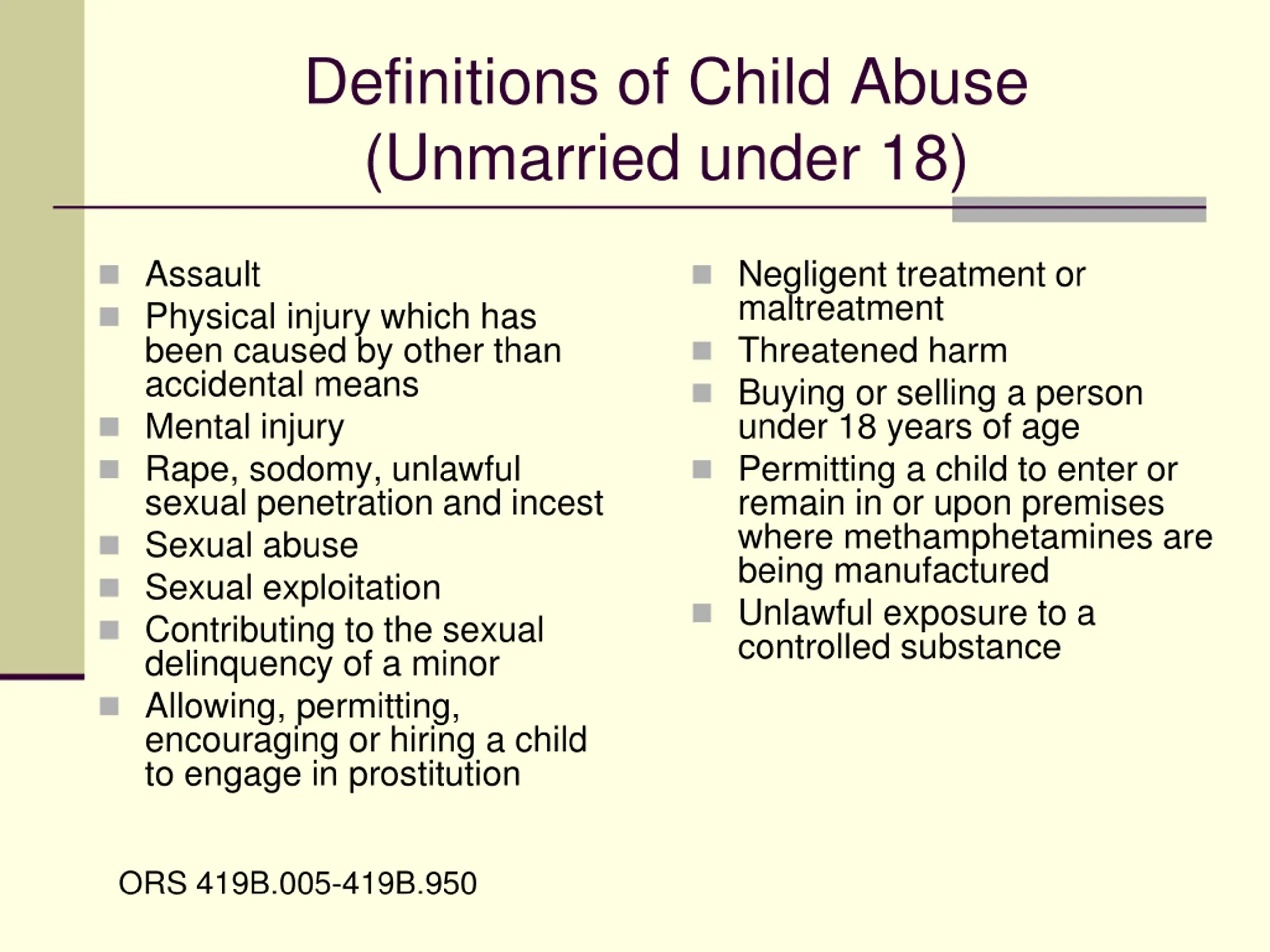 Definitions of Child Abuse (Unmarried under 18)

- Assault
- Physical injury which has been caused by other than accidental means
- Mental injury
- Rape, sodomy, unlawful sexual penetration and incest
- Sexual abuse
- Sexual exploitation
- Contributing to the sexual delinquency of a minor
- Allowing, permitting, encouraging or hiring a child to engage in prostitution

- Negligent treatment or maltreatment
- Threatened harm
- Buying or selling a person under 18 years of age
- Permitting a child to enter or remain in or upon premises where methamphetamines are being manufactured
- Unlawful exposure to a controlled substance

ORS 419B.005-419B.950